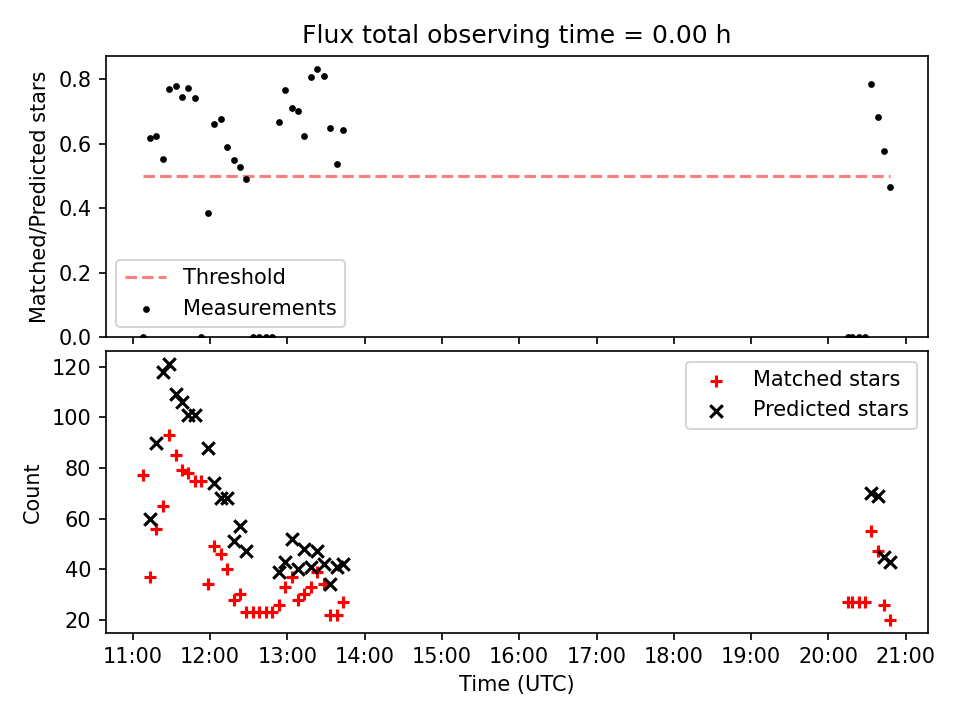 Flux total observing time = 0.00 h

Matched/Predicted stars
0.8
0.6
0.4
0.2
0.0

Threshold
Measurements

Count
120
100
80
60
40
20

Matched stars
Predicted stars

11:00
12:00
13:00
14:00
15:00
16:00
17:00
18:00
19:00
20:00
21:00
Time (UTC)